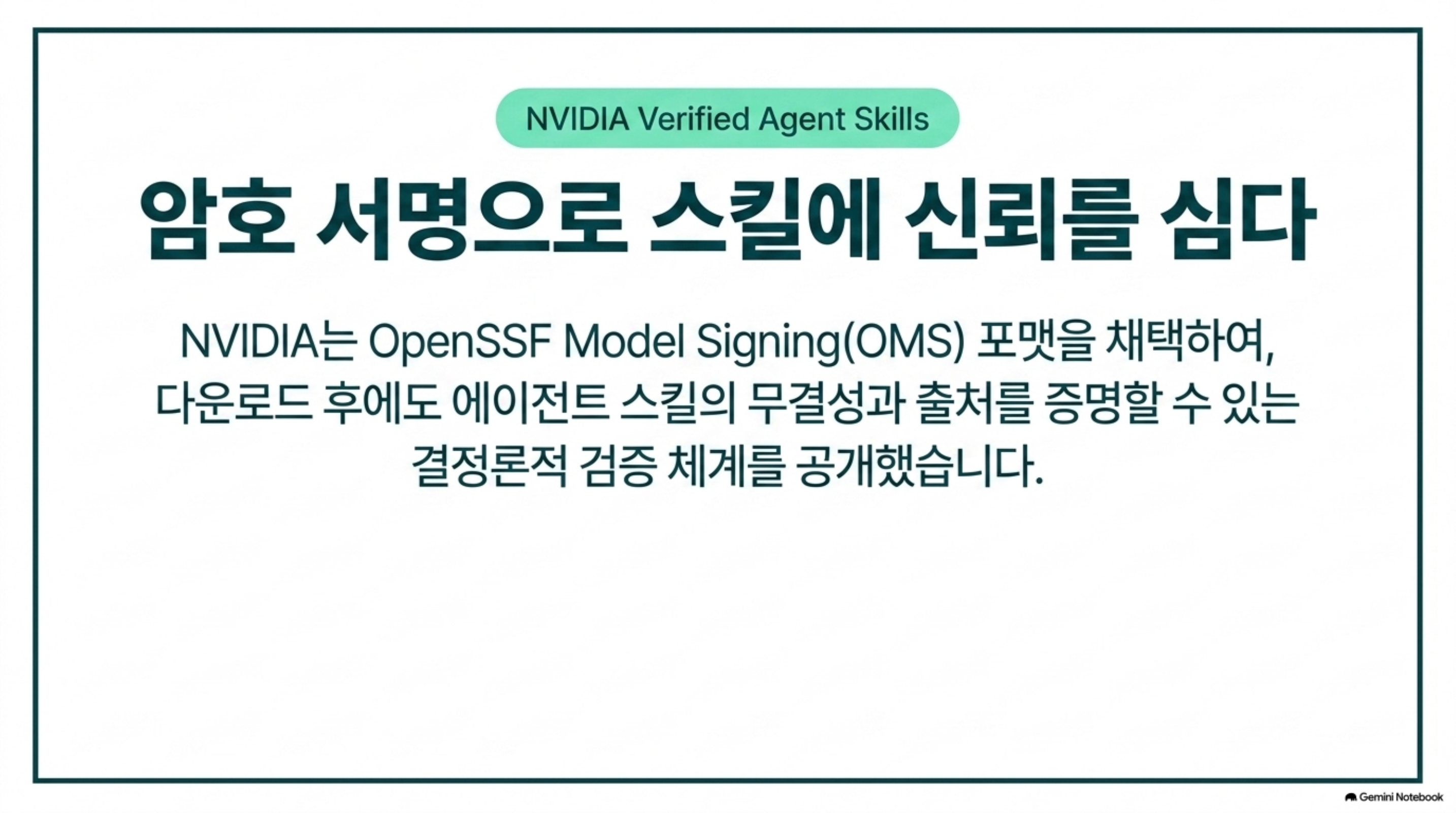 NVIDIA Verified Agent Skills

암호 서명으로 스킬에 신뢰를 심다

NVIDIA는 OpenSSF Model Signing(OMS) 포맷을 채택하여, 다운로드 후에도 에이전트 스킬의 무결성과 출처를 증명할 수 있는 결정론적 검증 체계를 공개했습니다.

Gemini Notebook